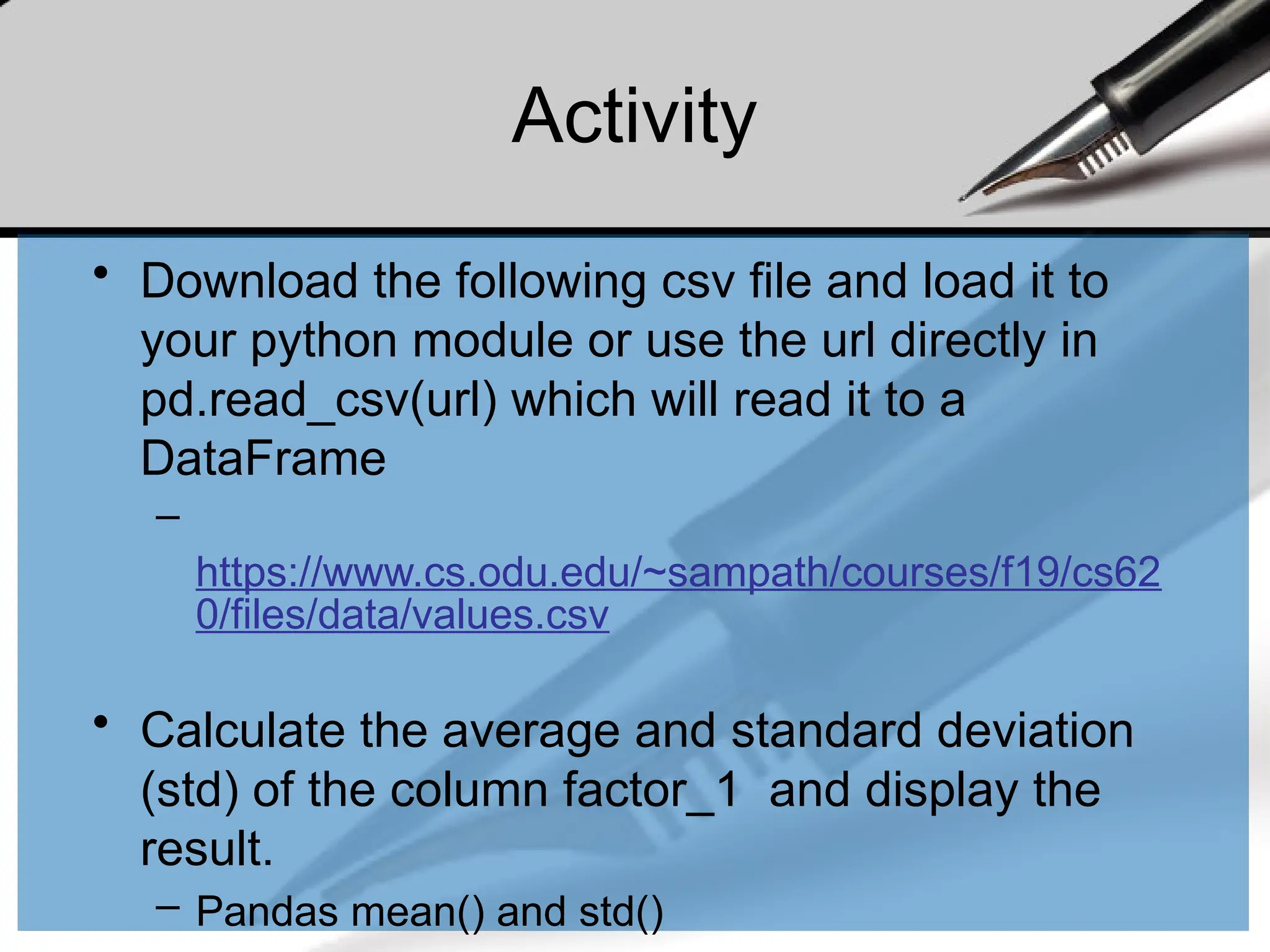 Activity

• Download the following csv file and load it to your python module or use the url directly in pd.read_csv(url) which will read it to a DataFrame

– https://www.cs.odu.edu/~sampath/courses/f19/cs620/files/data/values.csv

• Calculate the average and standard deviation (std) of the column factor_1 and display the result.

– Pandas mean() and std()